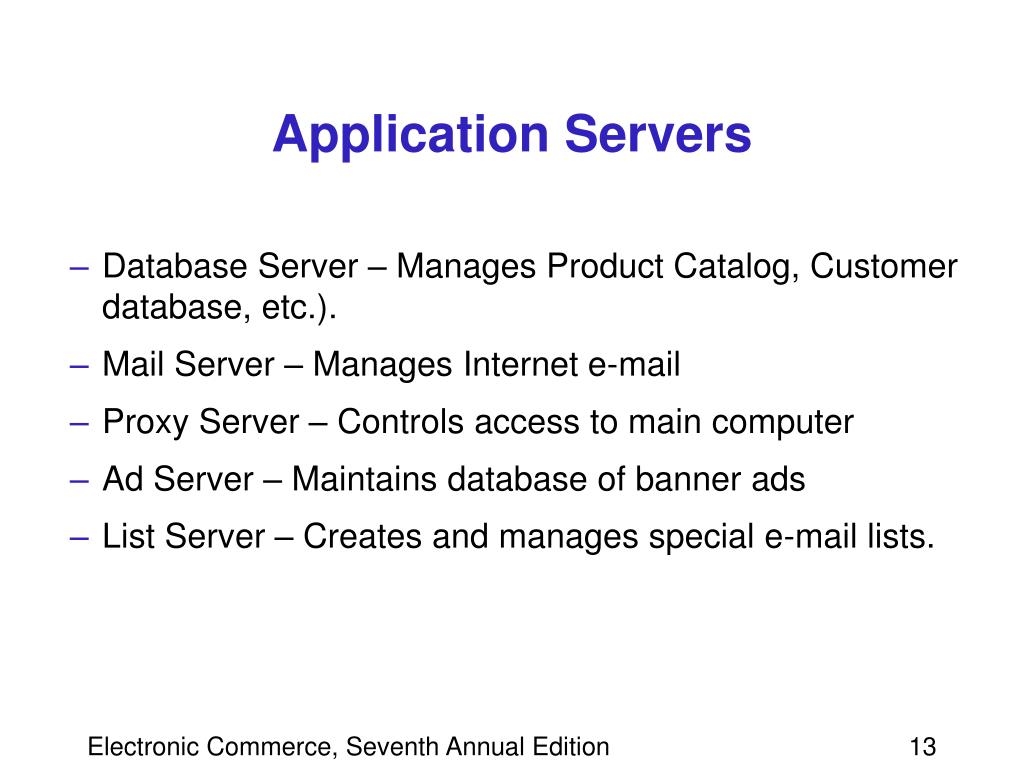 Application Servers

– Database Server – Manages Product Catalog, Customer database, etc.).
– Mail Server – Manages Internet e-mail
– Proxy Server – Controls access to main computer
– Ad Server – Maintains database of banner ads
– List Server – Creates and manages special e-mail lists.

Electronic Commerce, Seventh Annual Edition

13